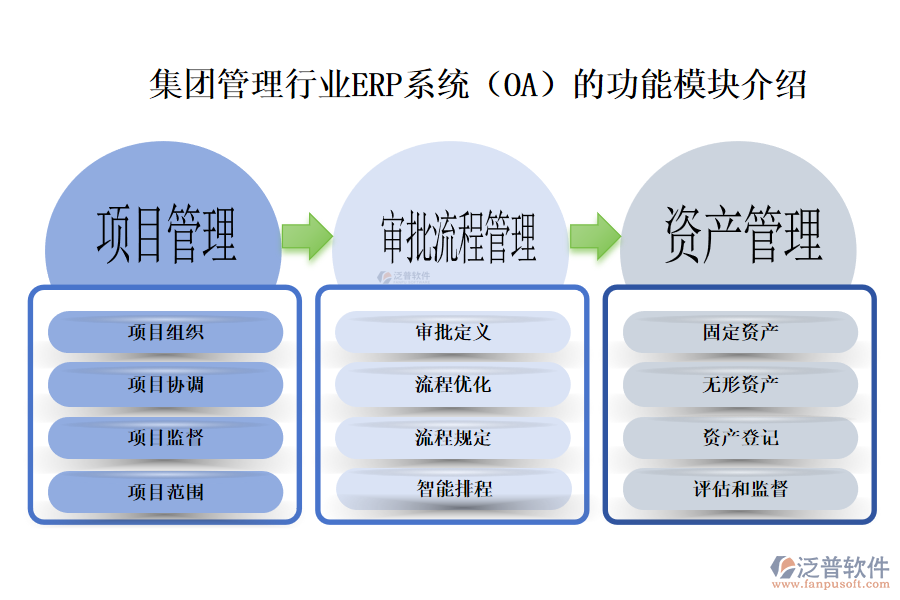 集团管理行业ERP系统（OA）的功能模块介绍

项目管理

项目组织

项目协调

项目监督

项目范围

审批流程管理

泛普软件

审批定义

流程优化

流程规定

智能排程

资产管理

固定资产

无形资产

资产登记

评估和监督

泛普软件
www.fanpusoft.com